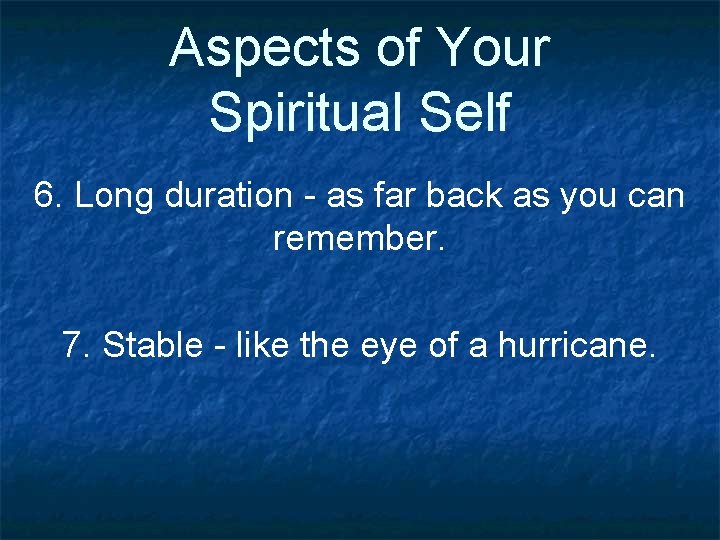 Aspects of Your Spiritual Self

6. Long duration - as far back as you can remember.

7. Stable - like the eye of a hurricane.